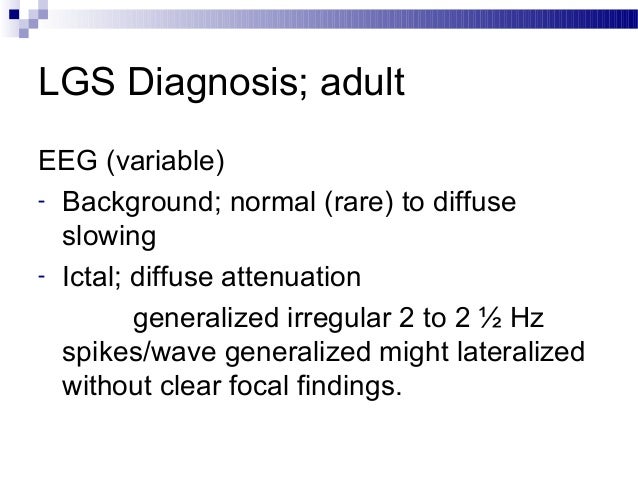 LGS Diagnosis; adult

EEG (variable)

- Background; normal (rare) to diffuse slowing
- Ictal; diffuse attenuation

generalized irregular 2 to 2 ½ Hz spikes/wave generalized might lateralized without clear focal findings.